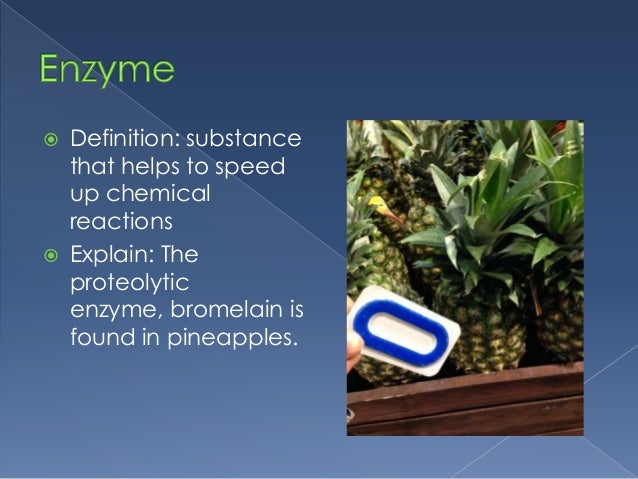 Enzyme

Definition: substance that helps to speed up chemical reactions

Explain: The proteolytic enzyme, bromelain is found in pineapples.